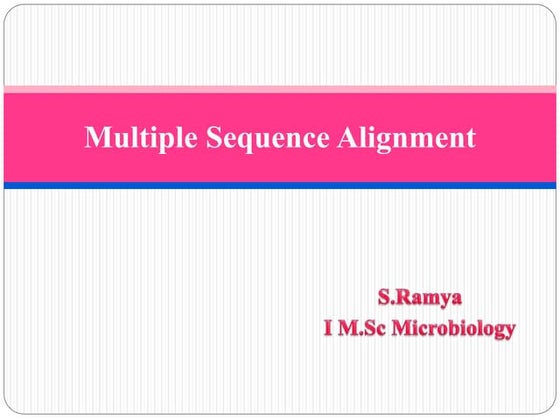 Multiple Sequence Alignment

S.Ramya
I M.Sc Microbiology